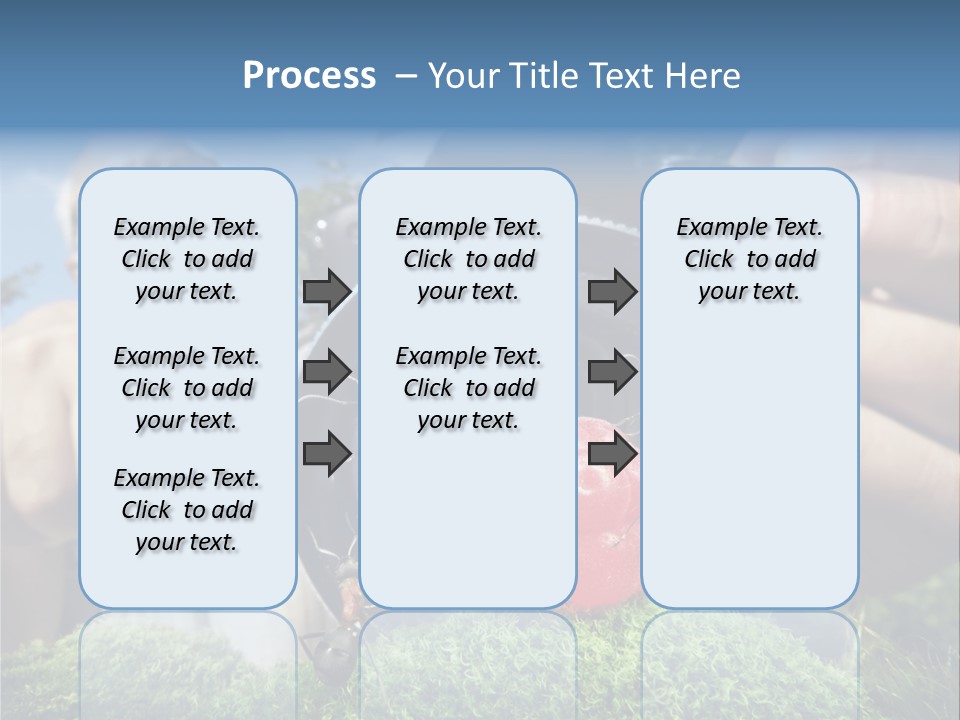 Process – Your Title Text Here

Example Text. Click to add your text.

Example Text. Click to add your text.

Example Text. Click to add your text.

Example Text. Click to add your text.

Example Text. Click to add your text.

Example Text. Click to add your text.